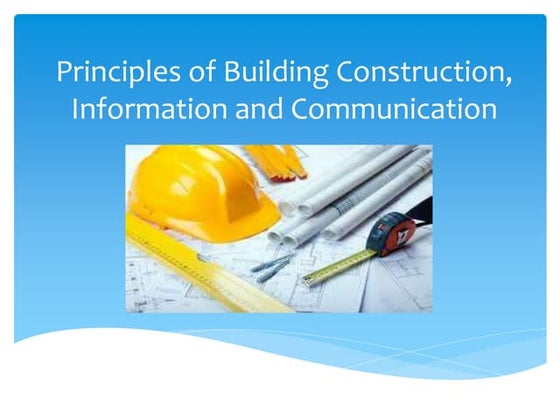 Principles of Building Construction, Information and Communication